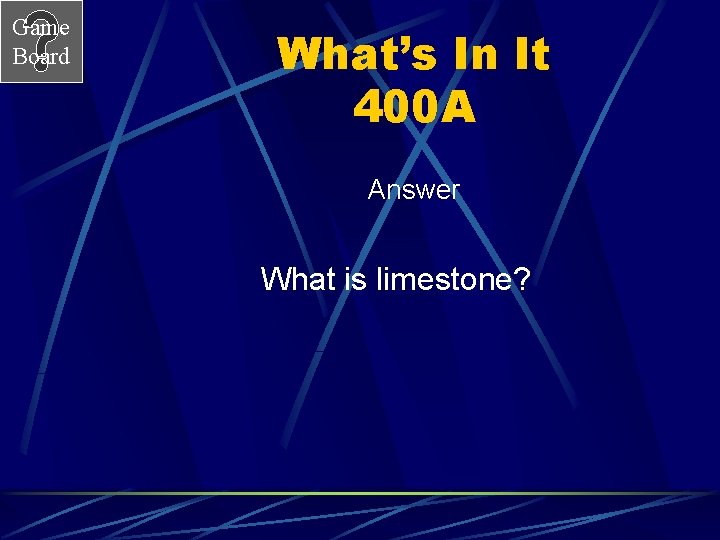 Game Board

What's In It
400A

Answer

What is limestone?